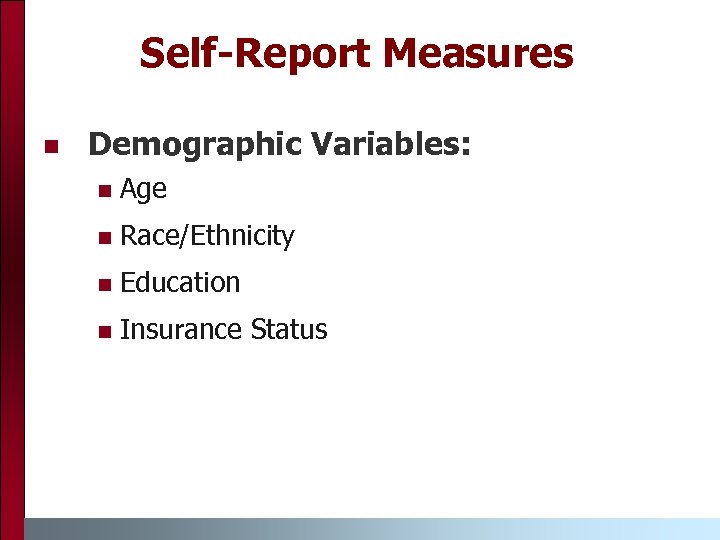 Self-Report Measures

Demographic Variables:

Age

Race/Ethnicity

Education

Insurance Status